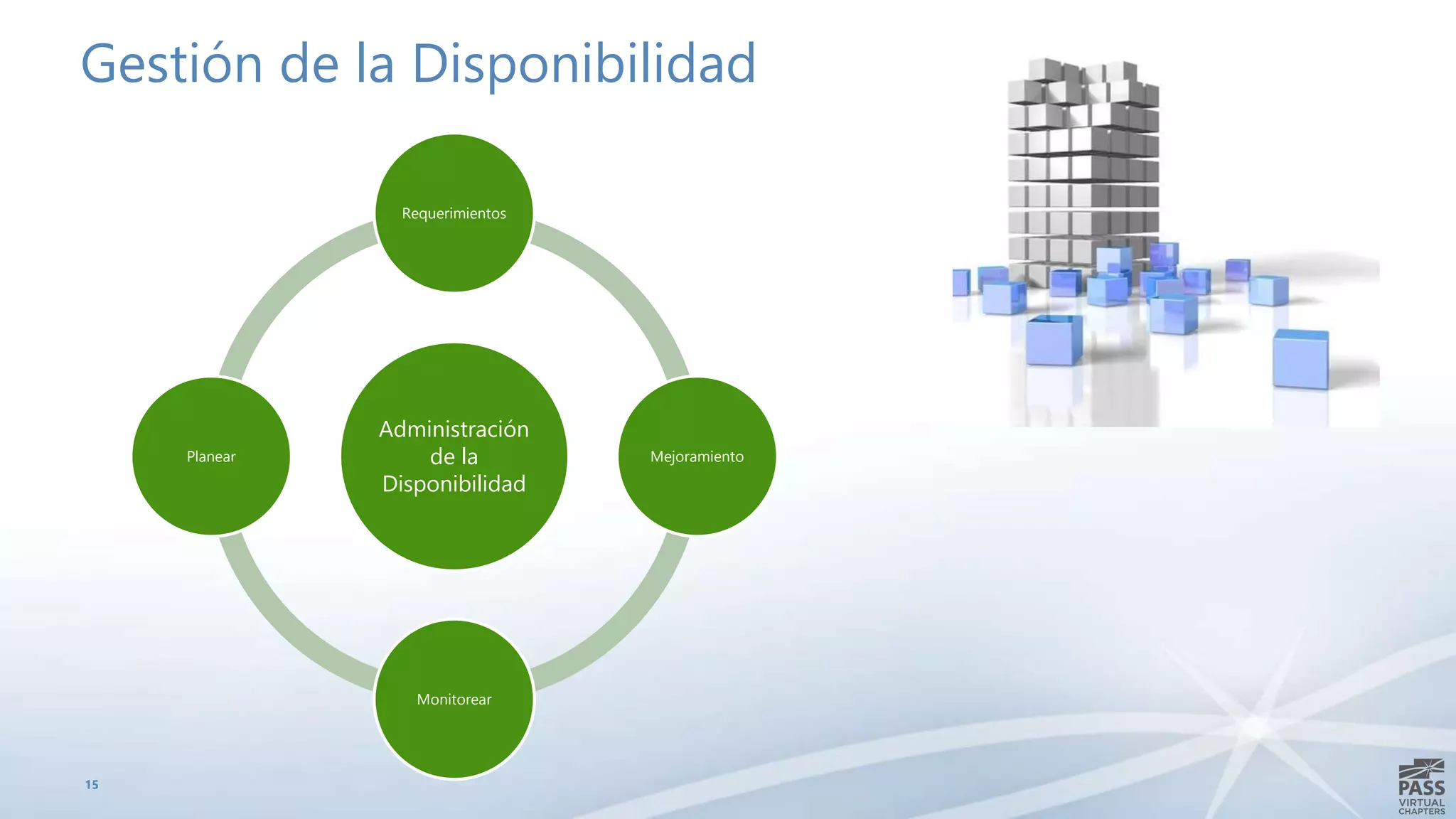 Gestión de la Disponibilidad

Requerimientos

Planear

Administración de la Disponibilidad

Mejoramiento

Monitorear

15

PASS
VIRTUAL
CHAPTERS